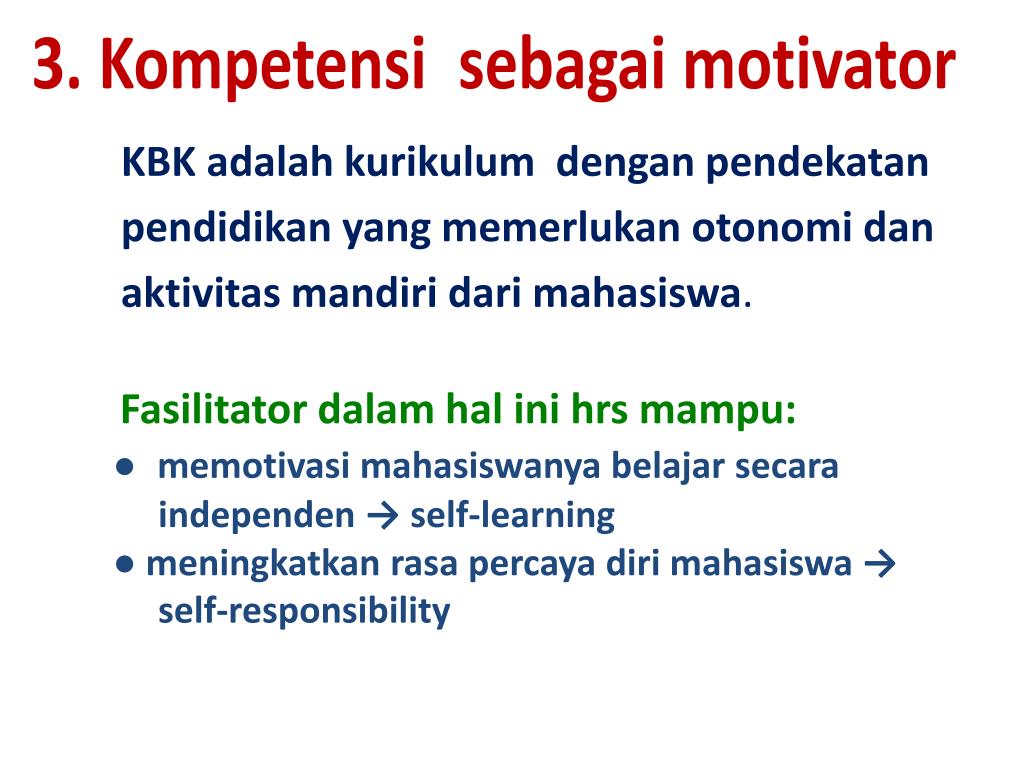 3. Kompetensi sebagai motivator

KBK adalah kurikulum dengan pendekatan pendidikan yang memerlukan otonomi dan aktivitas mandiri dari mahasiswa.

Fasilitator dalam hal ini hrs mampu:
● memotivasi mahasiswanya belajar secara independen → self-learning
● meningkatkan rasa percaya diri mahasiswa → self-responsibility